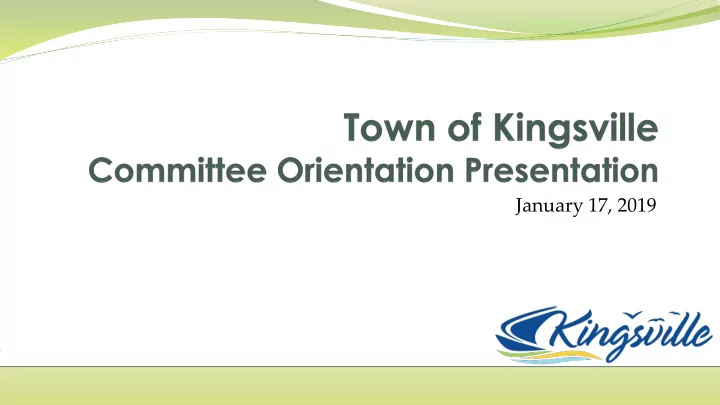 Town of Kingsville
Committee Orientation Presentation
January 17, 2019

Kingsville